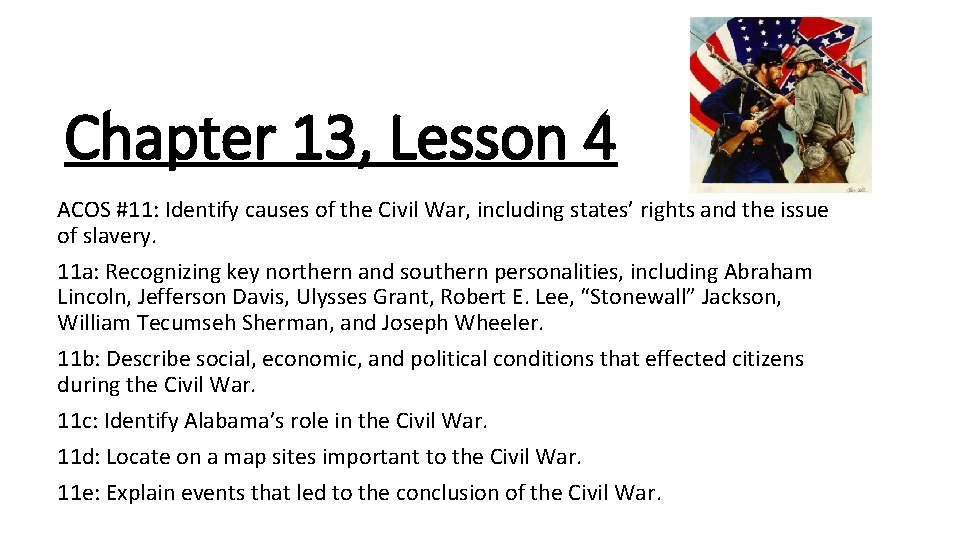 Chapter 13, Lesson 4

ACOS #11: Identify causes of the Civil War, including states' rights and the issue of slavery.

11a: Recognizing key northern and southern personalities, including Abraham Lincoln, Jefferson Davis, Ulysses Grant, Robert E. Lee, "Stonewall" Jackson, William Tecumseh Sherman, and Joseph Wheeler.

11b: Describe social, economic, and political conditions that effected citizens during the Civil War.

11c: Identify Alabama's role in the Civil War.

11d: Locate on a map sites important to the Civil War.

11e: Explain events that led to the conclusion of the Civil War.